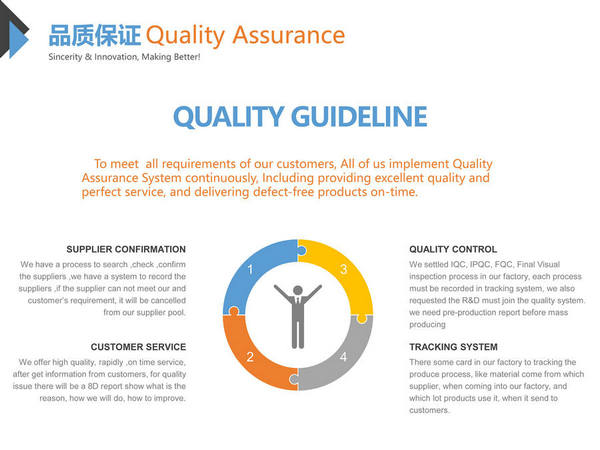 品质保证 Quality Assurance
Sincerity & Innovation, Making Better!

QUALITY GUIDELINE

To meet all requirements of our customers, All of us implement Quality Assurance System continuously, Including providing excellent quality and perfect service, and delivering defect-free products on-time.

SUPPLIER CONFIRMATION
We have a process to search ,check ,confirm the suppliers ,we have a system to record the suppliers ,if the supplier can not meet our and customer's requirement, it will be cancelled from our supplier pool.

CUSTOMER SERVICE
We offer high quality, rapidly ,on time service, after get information from customers, for quality issue there will be a 8D report show what is the reason, how we will do, how to improve.

1
3
2
4

QUALITY CONTROL
We settled IQC, IPQC, FQC, Final Visual inspection process in our factory, each process must be recorded in tracking system, we also requested the R&D must join the quality system. we need pre-production report before mass producing

TRACKING SYSTEM
There some card in our factory to tracking the produce process, like material come from which supplier, when coming into our factory, and which lot products use it, when it send to customers.